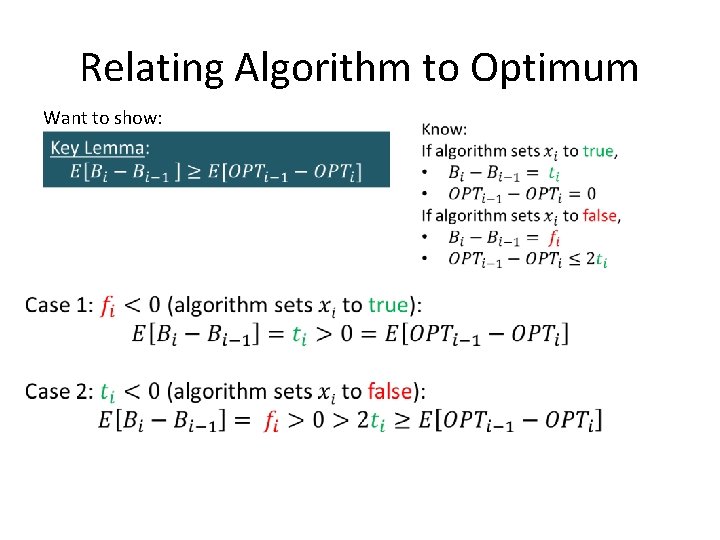 Relating Algorithm to Optimum

Want to show:

Key Lemma:
$E[B_i - B_{i-1}] \geq E[OPT_{i-1} - OPT_i]$

Know:
If algorithm sets $x_i$ to true,
• $B_i - B_{i-1} = t_i$
• $OPT_{i-1} - OPT_i = 0$
If algorithm sets $x_i$ to false,
• $B_i - B_{i-1} = f_i$
• $OPT_{i-1} - OPT_i \leq 2t_i$

Case 1: $f_i < 0$ (algorithm sets $x_i$ to true):
$E[B_i - B_{i-1}] = t_i > 0 = E[OPT_{i-1} - OPT_i]$

Case 2: $t_i < 0$ (algorithm sets $x_i$ to false):
$E[B_i - B_{i-1}] = f_i > 0 > 2t_i \geq E[OPT_{i-1} - OPT_i]$